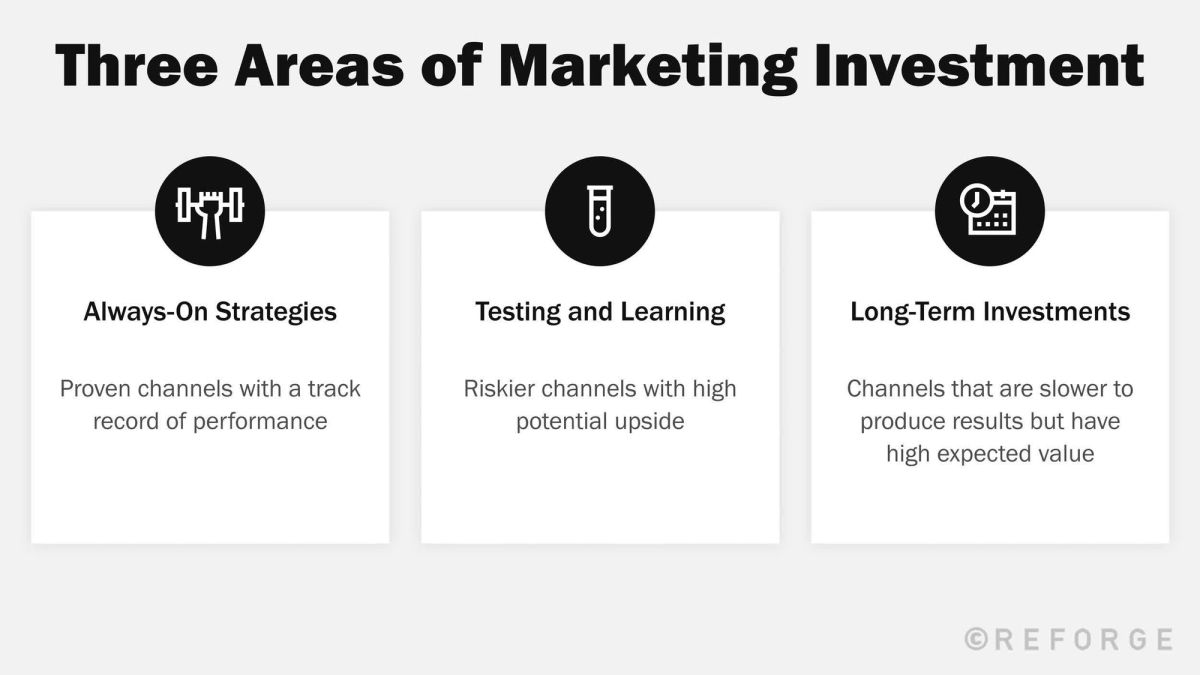 Three Areas of Marketing Investment

Always-On Strategies

Proven channels with a track record of performance

Testing and Learning

Riskier channels with high potential upside

Long-Term Investments

Channels that are slower to produce results but have high expected value

©REFORGE